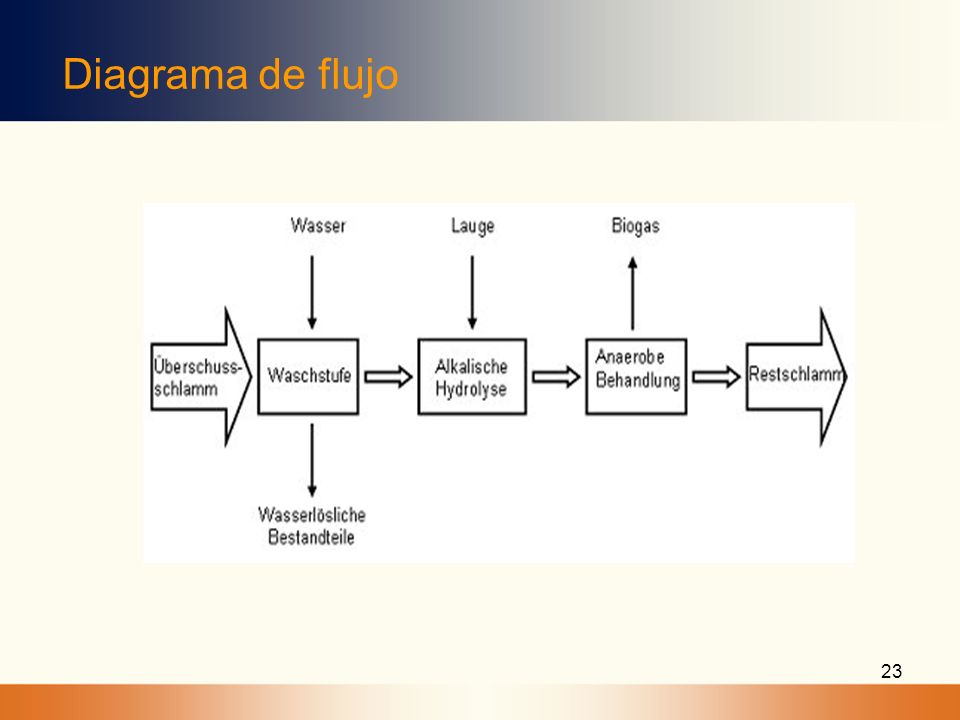 Diagrama de flujo

Wasser

Lauge

Biogas

Überschuss-schlamm

Waschstufe

Alkalische Hydrolyse

Anaerobe Behandlung

Restschlamm

Wasserlösliche Bestandteile

23